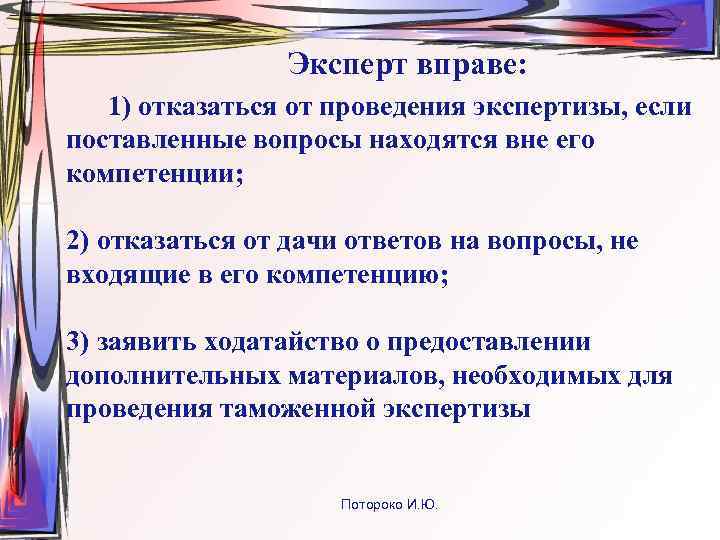 Эксперт вправе:

1) отказаться от проведения экспертизы, если поставленные вопросы находятся вне его компетенции;

2) отказаться от дачи ответов на вопросы, не входящие в его компетенцию;

3) заявить ходатайство о предоставлении дополнительных материалов, необходимых для проведения таможенной экспертизы

Потороко И.Ю.